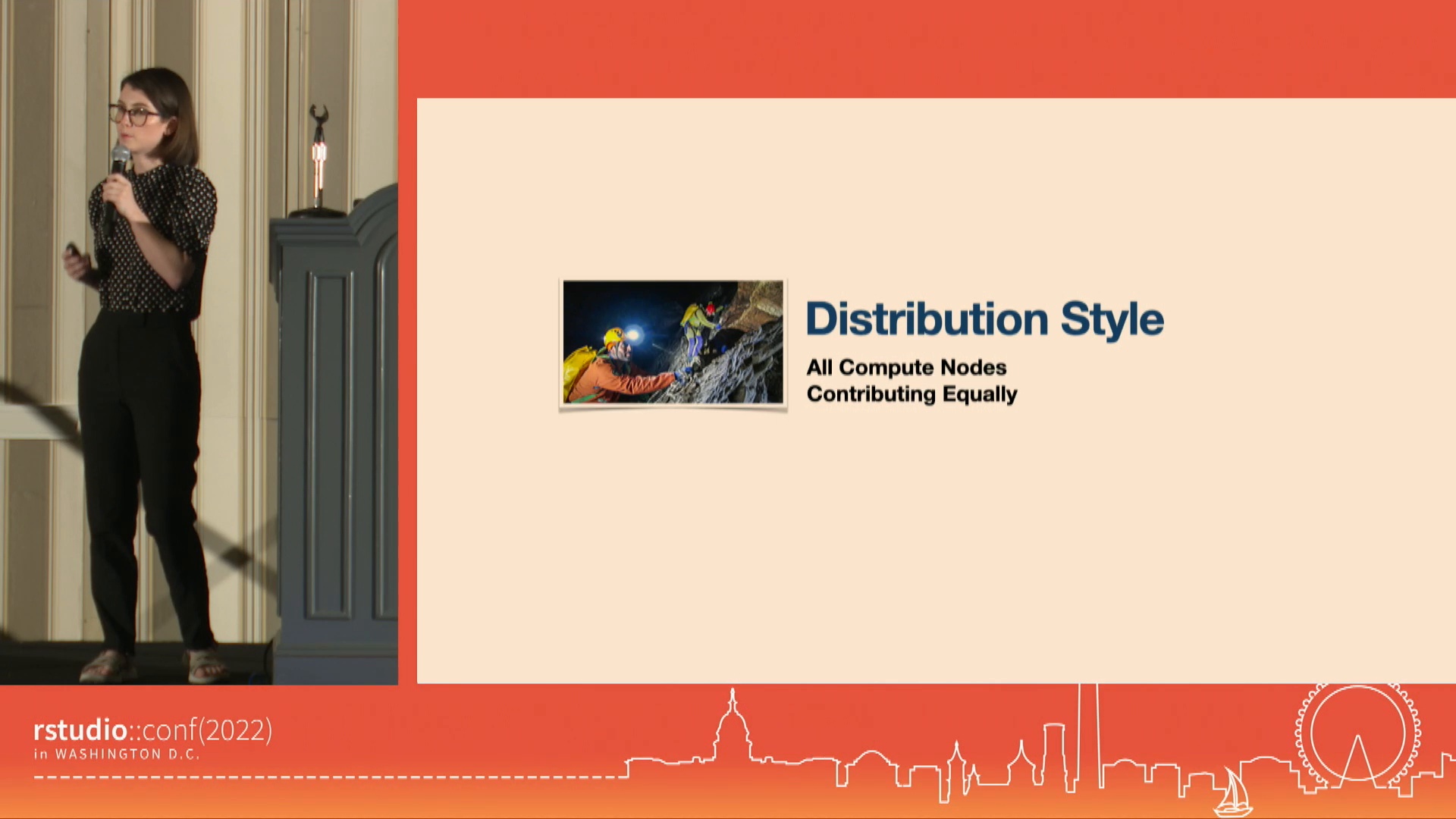 Distribution Style

All Compute Nodes Contributing Equally

rstudio::conf(2022)
in WASHINGTON D.C.